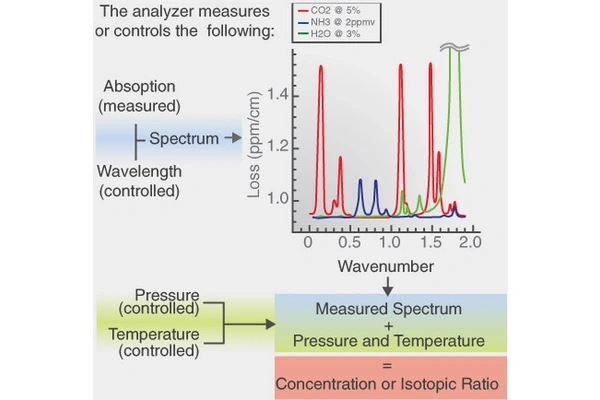 The analyzer measures or controls the following:

CO2 @ 5%
NH3 @ 2ppmv
H2O @ 3%

Absoption (measured)

Spectrum

Wavelength (controlled)

Loss (ppm/cm)

1.4
1.2
1.0

0
0.5
1.0
1.5
2.0

Wavenumber

Pressure (controlled)

Temperature (controlled)

Measured Spectrum
+
Pressure and Temperature

=
Concentration or Isotopic Ratio